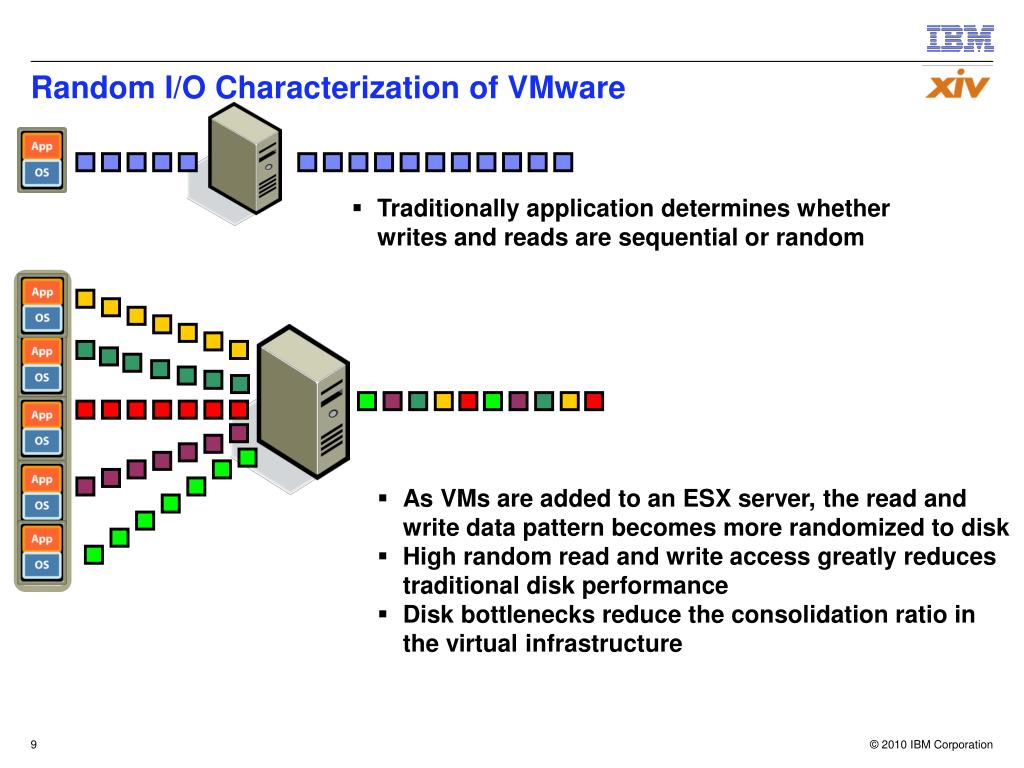 IBM

Random I/O Characterization of VMware

xiv

App
OS

▪ Traditionally application determines whether writes and reads are sequential or random

App
OS
App
OS
App
OS
App
OS
App
OS

▪ As VMs are added to an ESX server, the read and write data pattern becomes more randomized to disk
▪ High random read and write access greatly reduces traditional disk performance
▪ Disk bottlenecks reduce the consolidation ratio in the virtual infrastructure

9

© 2010 IBM Corporation